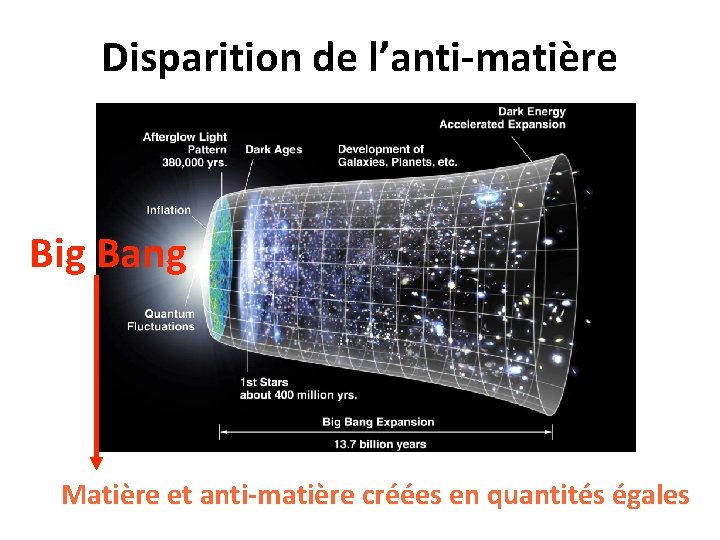 Disparition de l’anti-matière

Dark Energy Accelerated Expansion

Afterglow Light Pattern 380,000 yrs.

Dark Ages

Development of Galaxies, Planets, etc.

Inflation

Big Bang

Quantum Fluctuations

1st Stars about 400 million yrs.

Big Bang Expansion

13.7 billion years

Matière et anti-matière créées en quantités égales